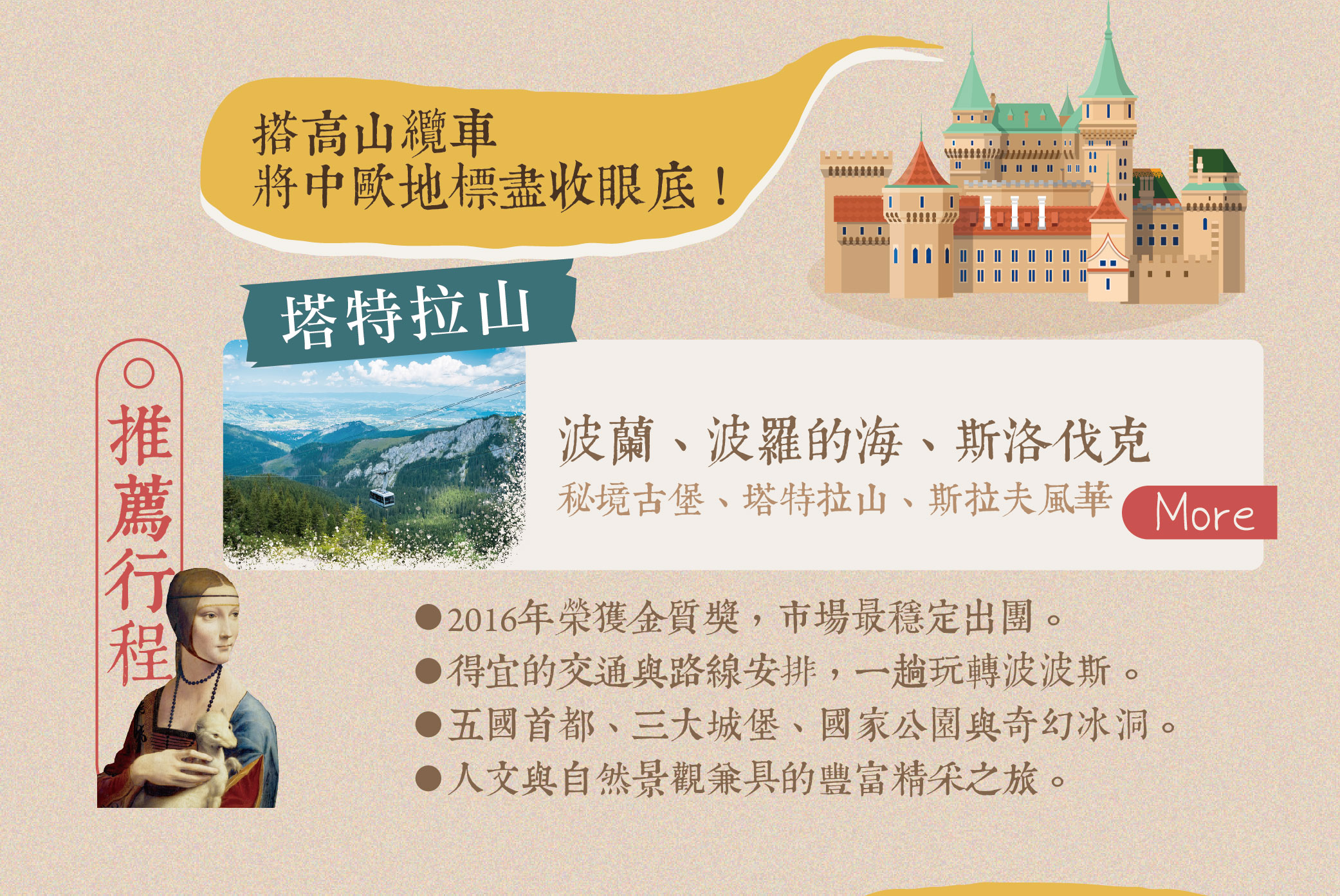 搭高山纜車
將中歐地標盡收眼底！

塔特拉山

推薦行程

波蘭、波羅的海、斯洛伐克
秘境古堡、塔特拉山、斯拉夫風華

More

●2016年榮獲金質獎，市場最穩定出團。
●得宜的交通與路線安排，一趟玩轉波波斯。
●五國首都、三大城堡、國家公園與奇幻冰洞。
●人文與自然景觀兼具的豐富精采之旅。